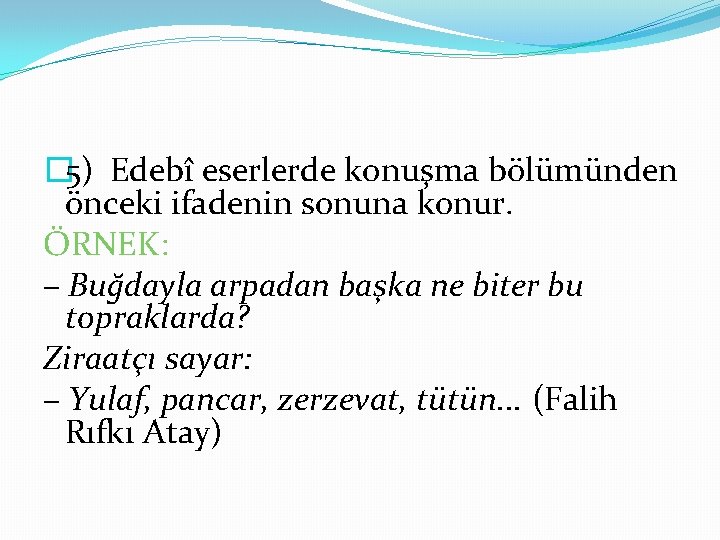 5) Edebî eserlerde konuşma bölümünden önceki ifadenin sonuna konur.

ÖRNEK:

– Buğdayla arpadan başka ne biter bu topraklarda?

Ziraatçı sayar:

– Yulaf, pancar, zerzevat, tütün… (Falih Rıfkı Atay)